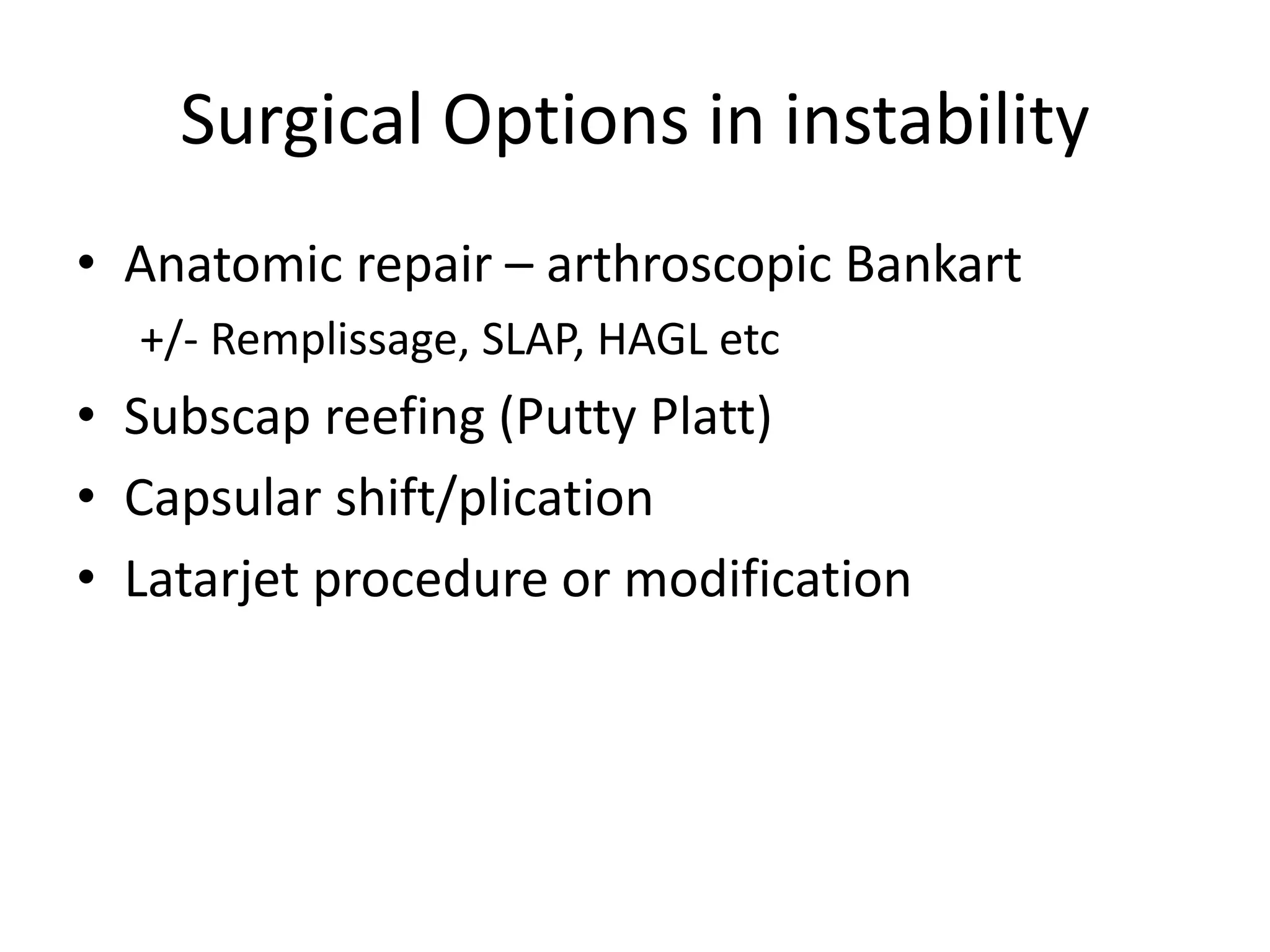 Surgical Options in instability

• Anatomic repair – arthroscopic Bankart
+/- Remplissage, SLAP, HAGL etc
• Subscap reefing (Putty Platt)
• Capsular shift/plication
• Latarjet procedure or modification